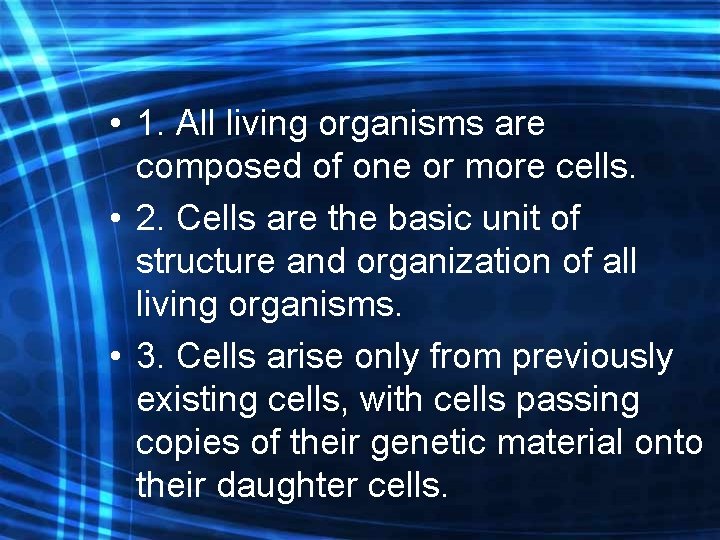 • 1. All living organisms are composed of one or more cells.

• 2. Cells are the basic unit of structure and organization of all living organisms.

• 3. Cells arise only from previously existing cells, with cells passing copies of their genetic material onto their daughter cells.